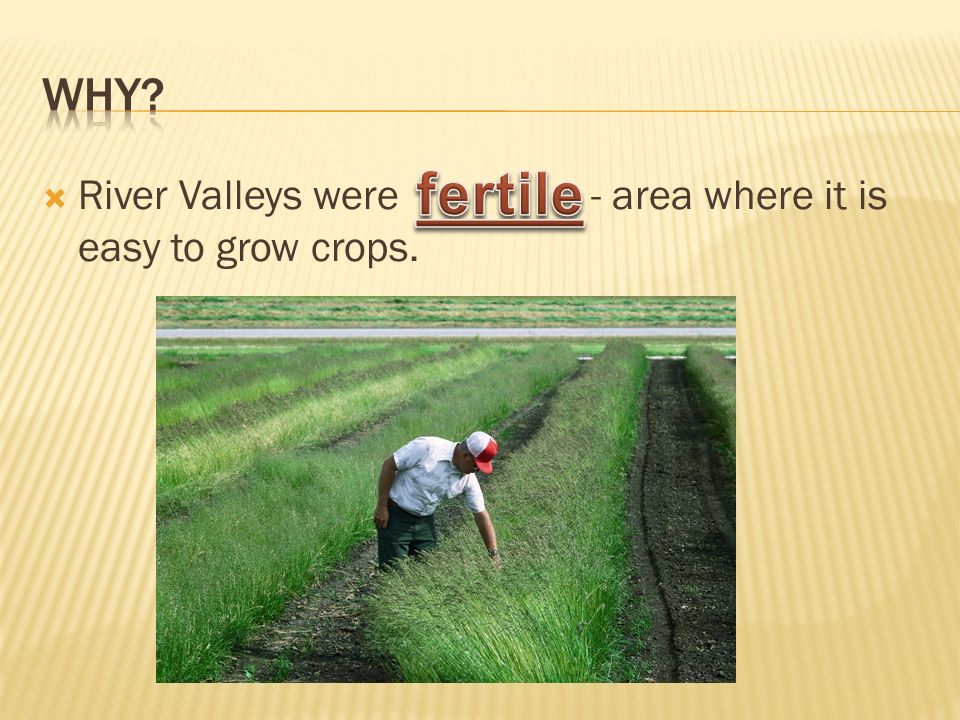 WHY?

River Valleys were fertile - area where it is easy to grow crops.